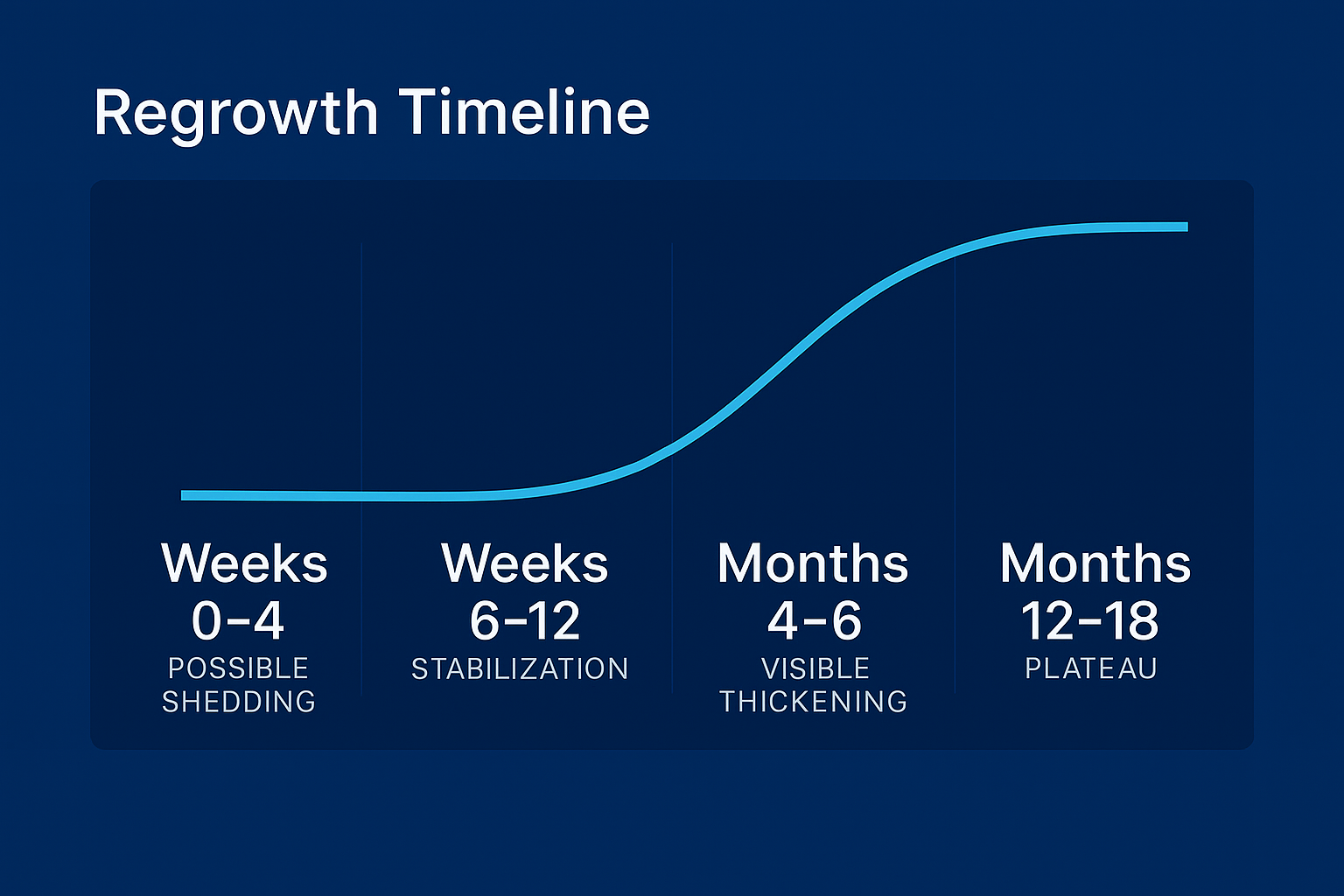 Regrowth Timeline

Weeks 0–4
POSSIBLE SHEDDING

Weeks 6–12
STABILIZATION

Months 4–6
VISIBLE THICKENING

Months 12–18
PLATEAU